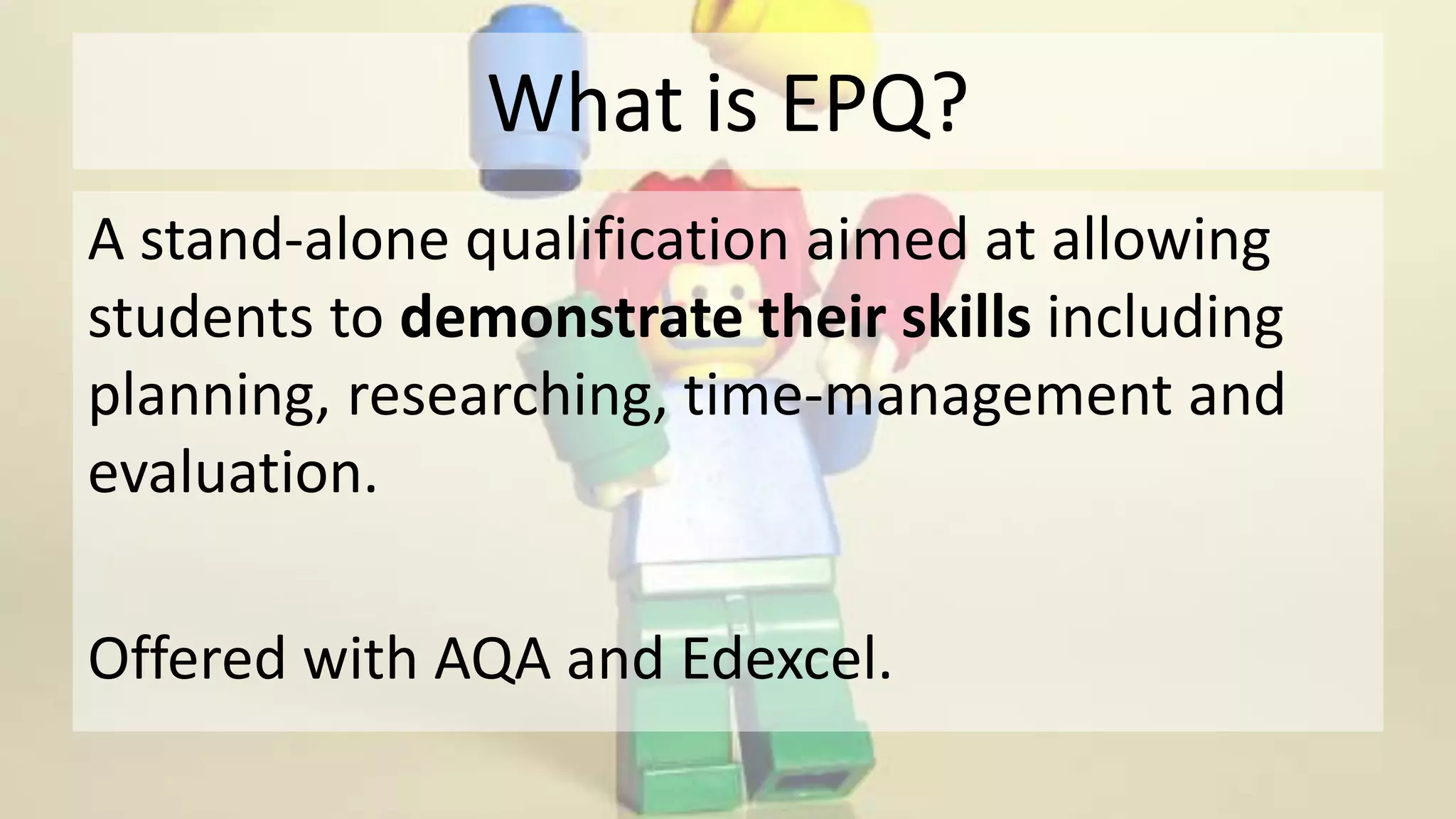 What is EPQ?

A stand-alone qualification aimed at allowing students to demonstrate their skills including planning, researching, time-management and evaluation.

Offered with AQA and Edexcel.